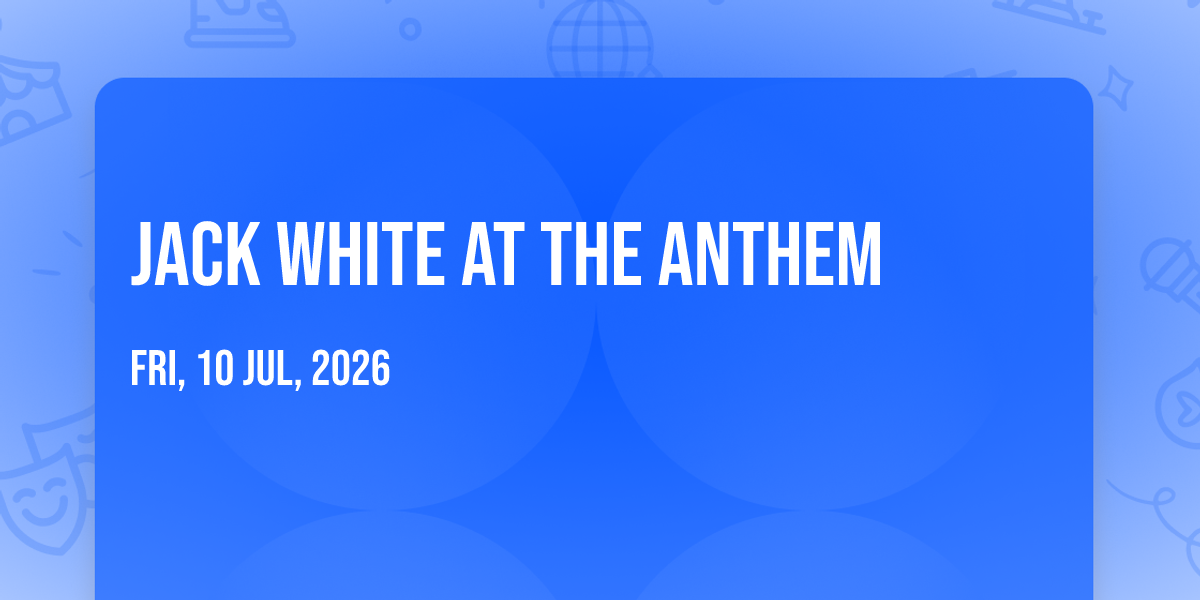 JACK WHITE AT THE ANTHEM

FRI, 10 JUL, 2026